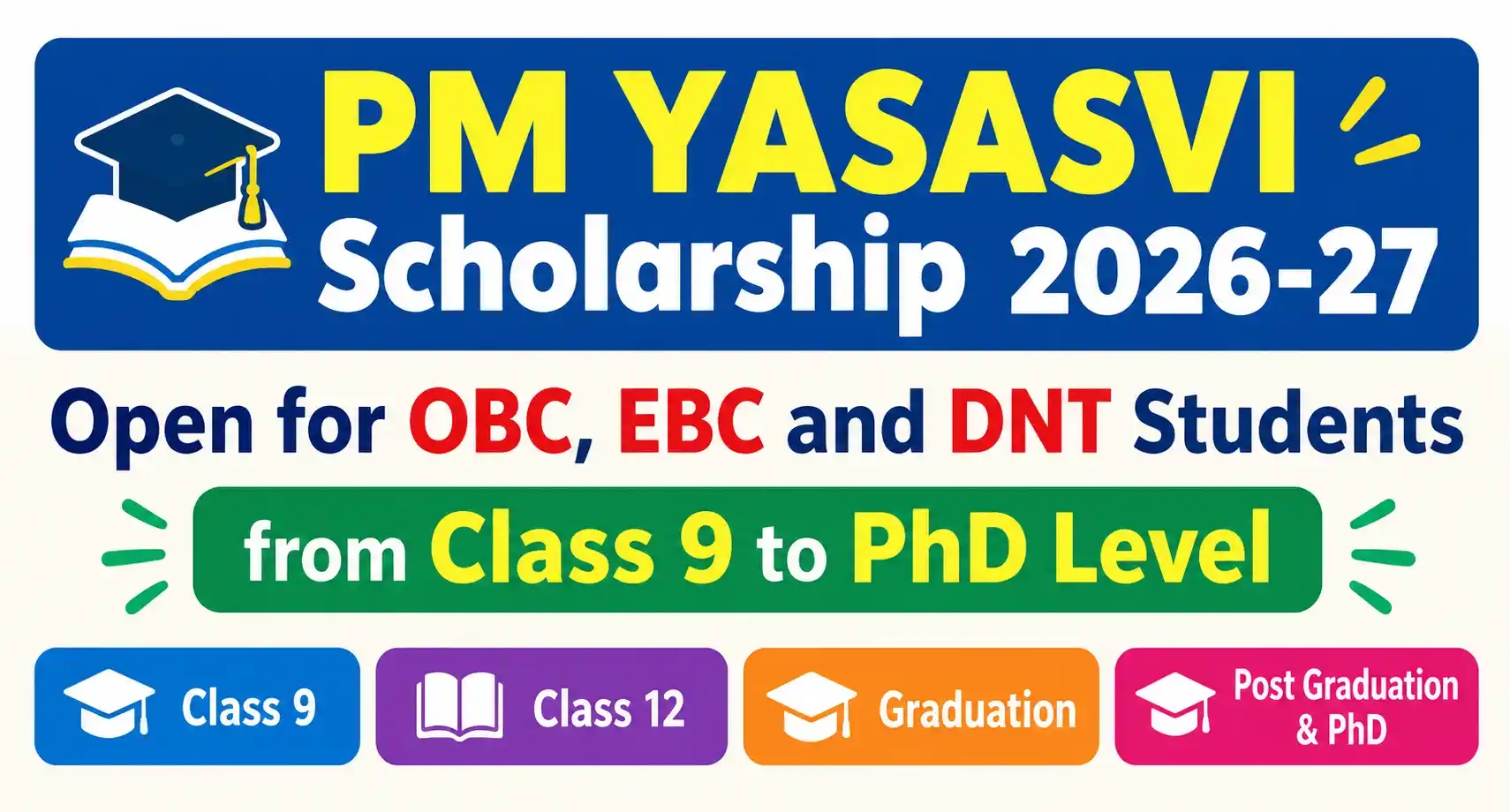 PM YASASVI Scholarship 2026-27

Open for OBC, EBC and DNT Students

from Class 9 to PhD Level

Class 9

Class 12

Graduation

Post Graduation & PhD